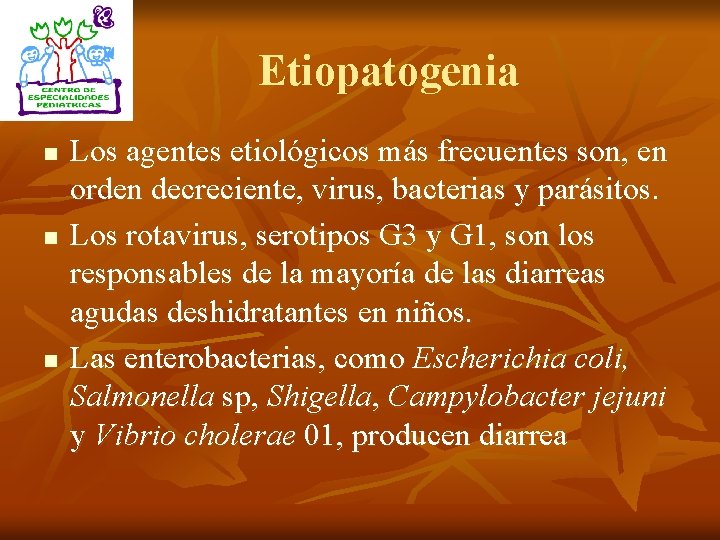 CENTRO DE ESPECIALIDADES PEDIATRICAS

Etiopatogenia

• Los agentes etiológicos más frecuentes son, en orden decreciente, virus, bacterias y parásitos.

• Los rotavirus, serotipos G3 y G1, son los responsables de la mayoría de las diarreas agudas deshidratantes en niños.

• Las enterobacterias, como Escherichia coli, Salmonella sp, Shigella, Campylobacter jejuni y Vibrio cholerae 01, producen diarrea